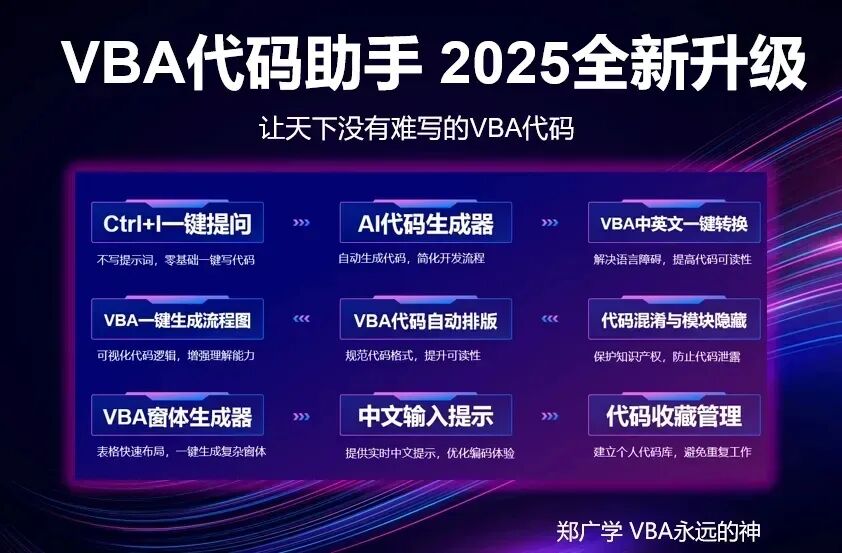 VBA代码助手 2025全新升级

让天下没有难写的VBA代码

Ctrl+I一键提问
不写提示词，零基础一键写代码

AI代码生成器
自动生成代码，简化开发流程

VBA中英文一键转换
解决语言障碍，提高代码可读性

VBA一键生成流程图
可视化代码逻辑，增强理解能力

VBA代码自动排版
规范代码格式，提升可读性

代码混淆与模块隐藏
保护知识产权，防止代码泄露

VBA窗体生成器
表格快速布局，一键生成复杂窗体

中文输入提示
提供实时中文提示，优化编码体验

代码收藏管理
建立个人代码库，避免重复工作

郑广学 VBA永远的神